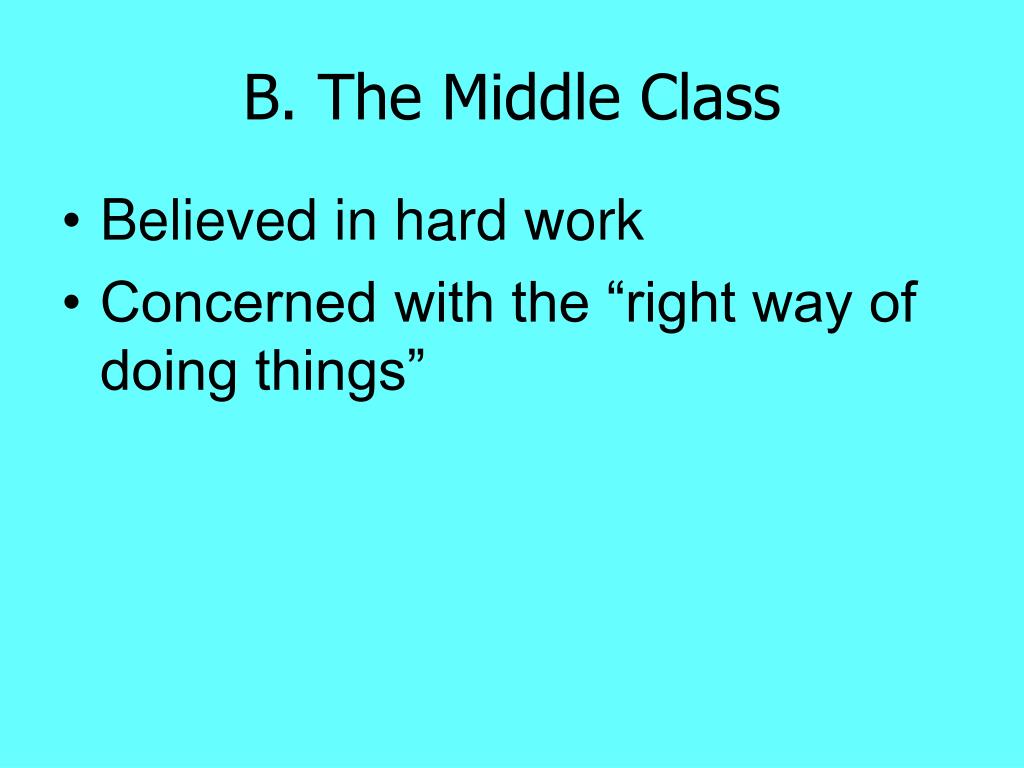 B. The Middle Class

• Believed in hard work
• Concerned with the “right way of doing things”